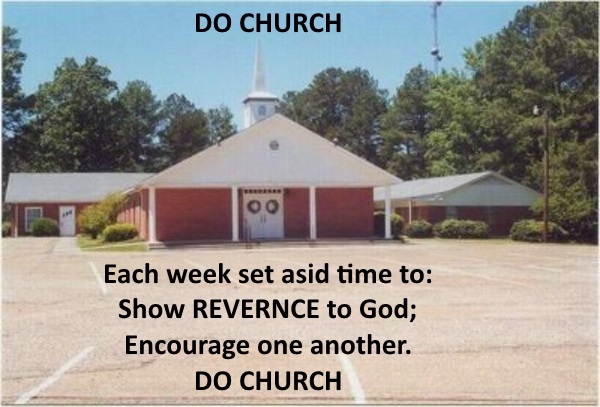 DO CHURCH

Each week set asid time to:
Show REVERNCE to God;
Encourage one another.
DO CHURCH